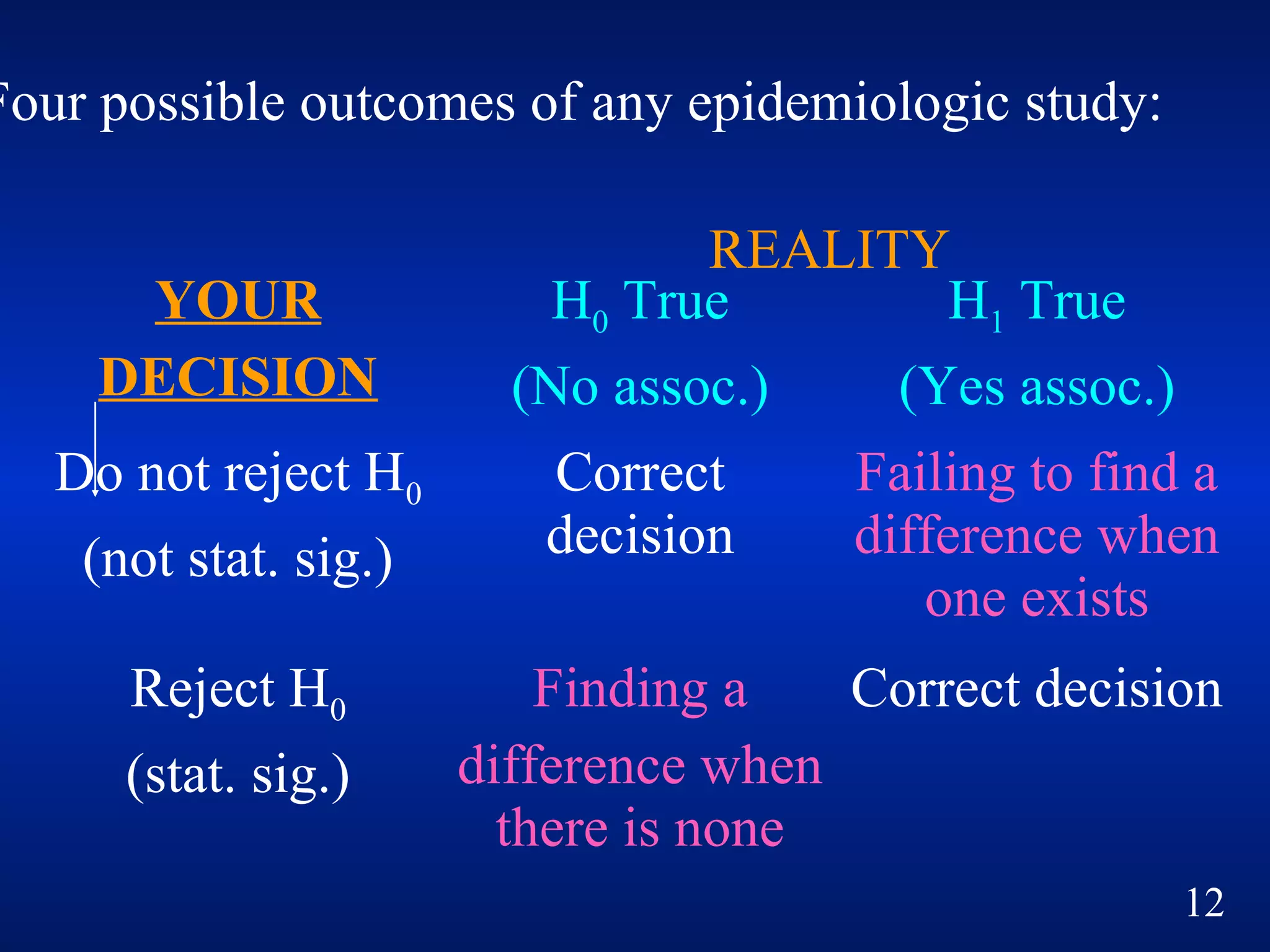 Four possible outcomes of any epidemiologic study:

REALITY

| YOUR DECISION | $H_0$ True (No assoc.) | $H_1$ True (Yes assoc.) |
|---|---|---|
| Do not reject $H_0$ (not stat. sig.) | Correct decision | Failing to find a difference when one exists |
| Reject $H_0$ (stat. sig.) | Finding a difference when there is none | Correct decision |

12